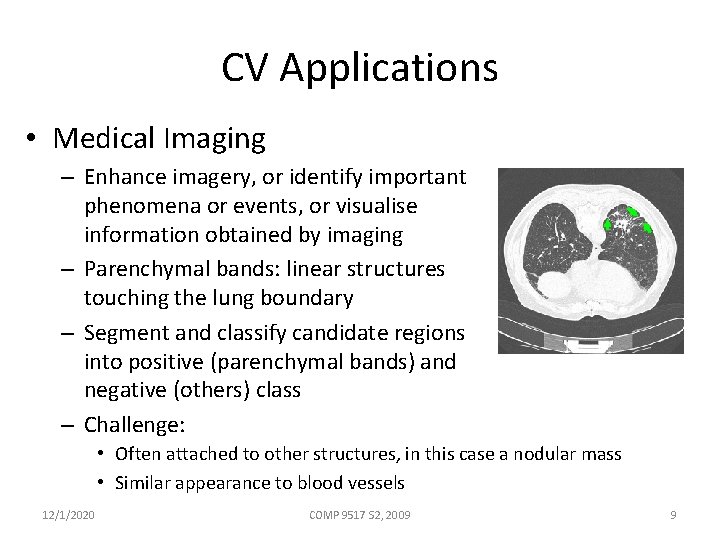 CV Applications

• Medical Imaging

– Enhance imagery, or identify important phenomena or events, or visualise information obtained by imaging

– Parenchymal bands: linear structures touching the lung boundary

– Segment and classify candidate regions into positive (parenchymal bands) and negative (others) class

– Challenge:

• Often attached to other structures, in this case a nodular mass

• Similar appearance to blood vessels

12/1/2020

COMP 9517 S2, 2009

9